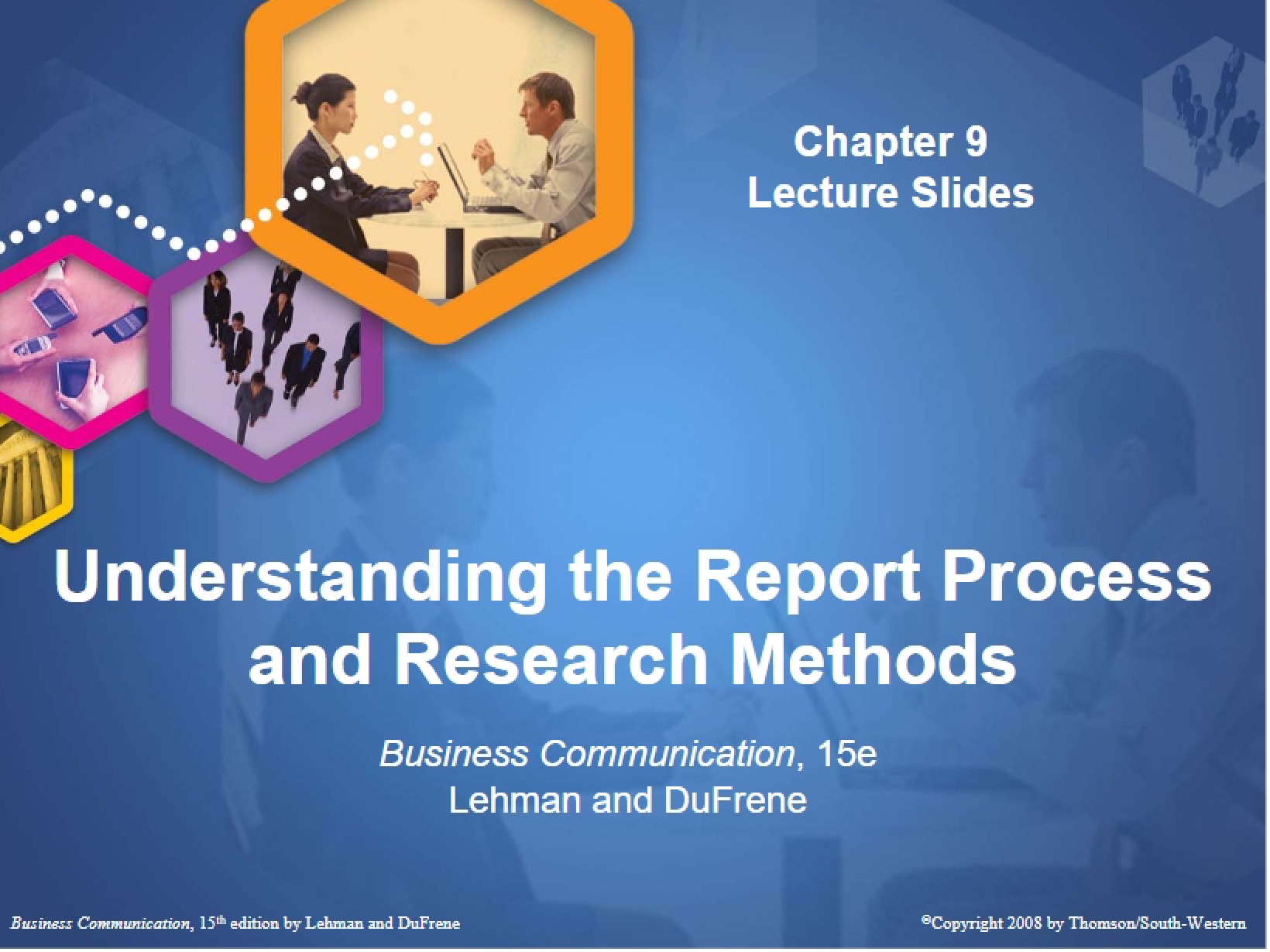 Chapter 9
Lecture Slides

Understanding the Report Process and Research Methods

Business Communication, 15e
Lehman and DuFrene

Business Communication, 15th edition by Lehman and DuFrene

©Copyright 2008 by Thomson/South-Western